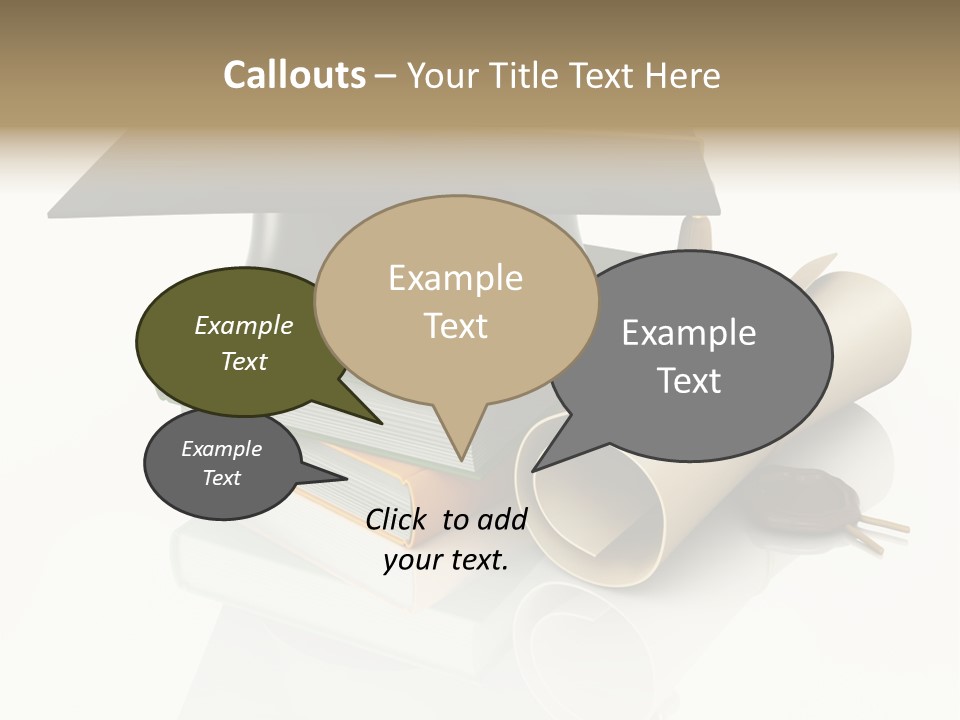 Callouts – Your Title Text Here

Example Text

Example Text

Example Text

Example Text

Click to add your text.